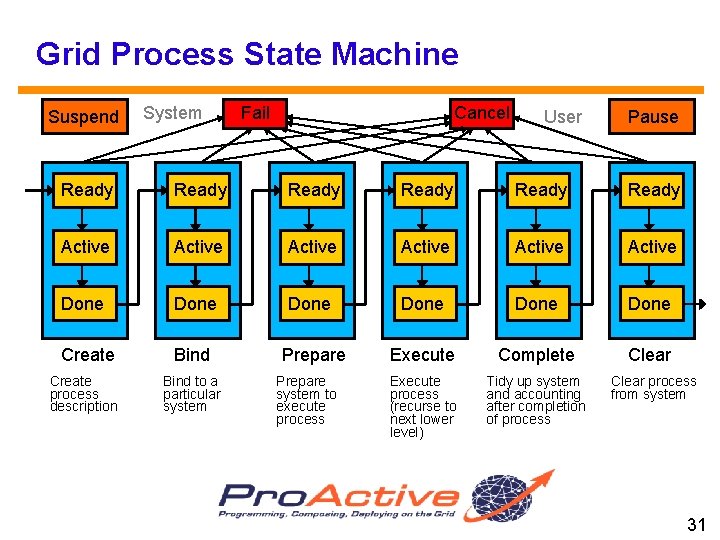 Grid Process State Machine

Suspend System Fail Cancel User Pause

Ready Active Done
Create
Create process description

Ready Active Done
Bind
Bind to a particular system

Ready Active Done
Prepare
Prepare system to execute process

Ready Active Done
Execute
Execute process (recurse to next lower level)

Ready Active Done
Complete
Tidy up system and accounting after completion of process

Ready Active Done
Clear
Clear process from system

ProActive
Programming, Composing, Deploying on the Grid

31